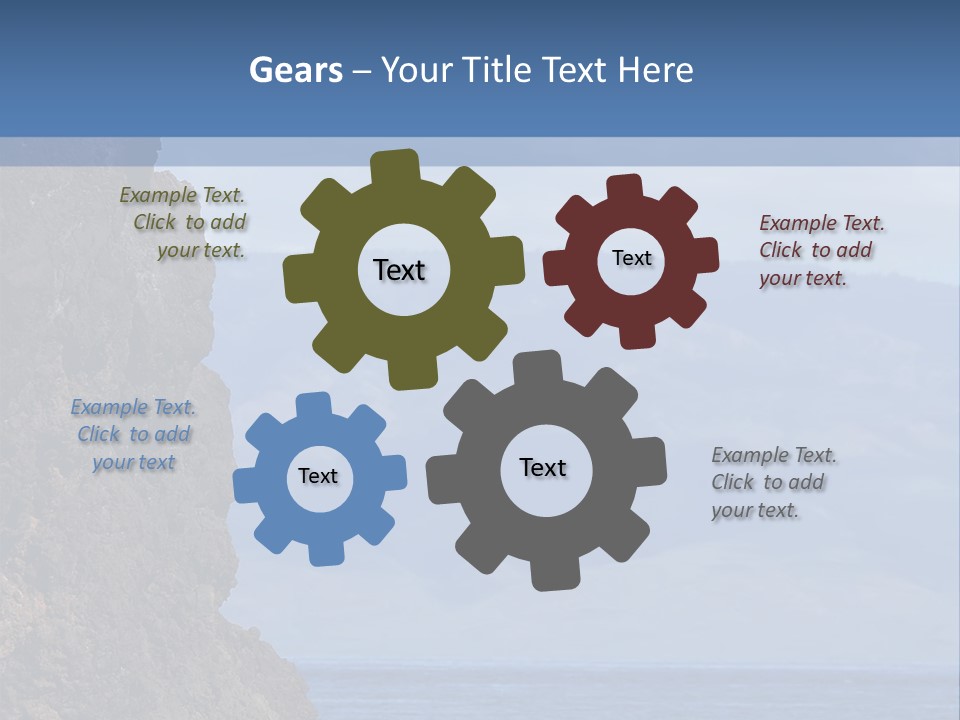 Gears – Your Title Text Here

Example Text. Click to add your text.

Text

Text

Example Text. Click to add your text.

Example Text. Click to add your text

Text

Text

Example Text. Click to add your text.